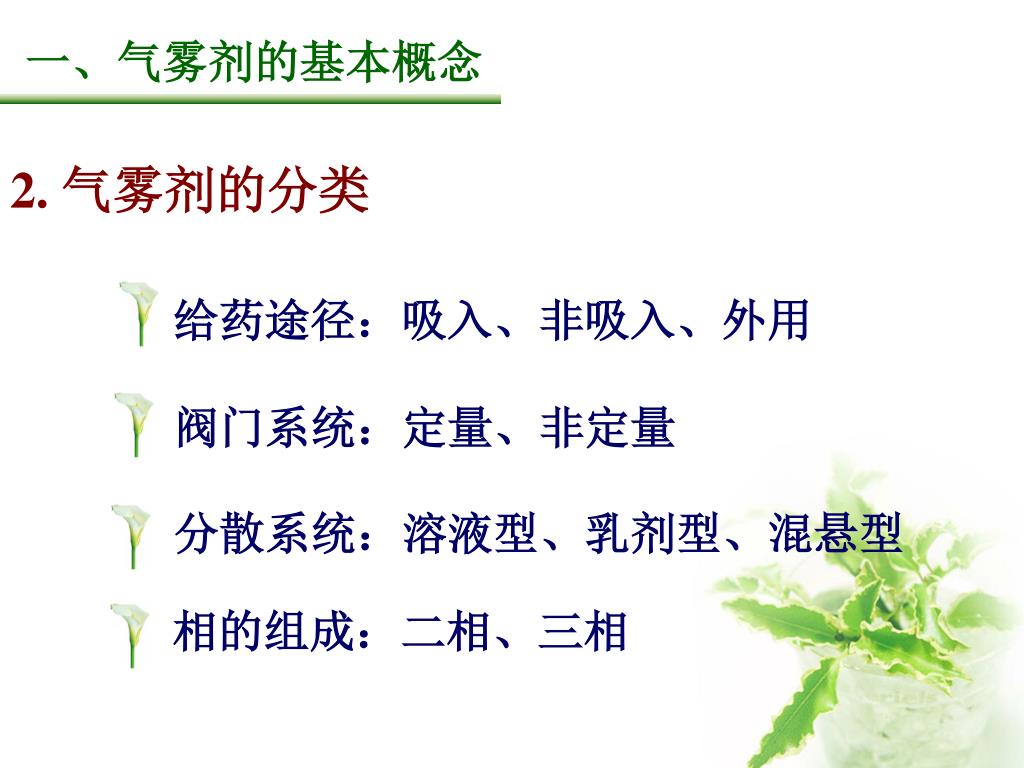 一、气雾剂的基本概念

2. 气雾剂的分类

给药途径：吸入、非吸入、外用

阀门系统：定量、非定量

分散系统：溶液型、乳剂型、混悬型

相的组成：二相、三相